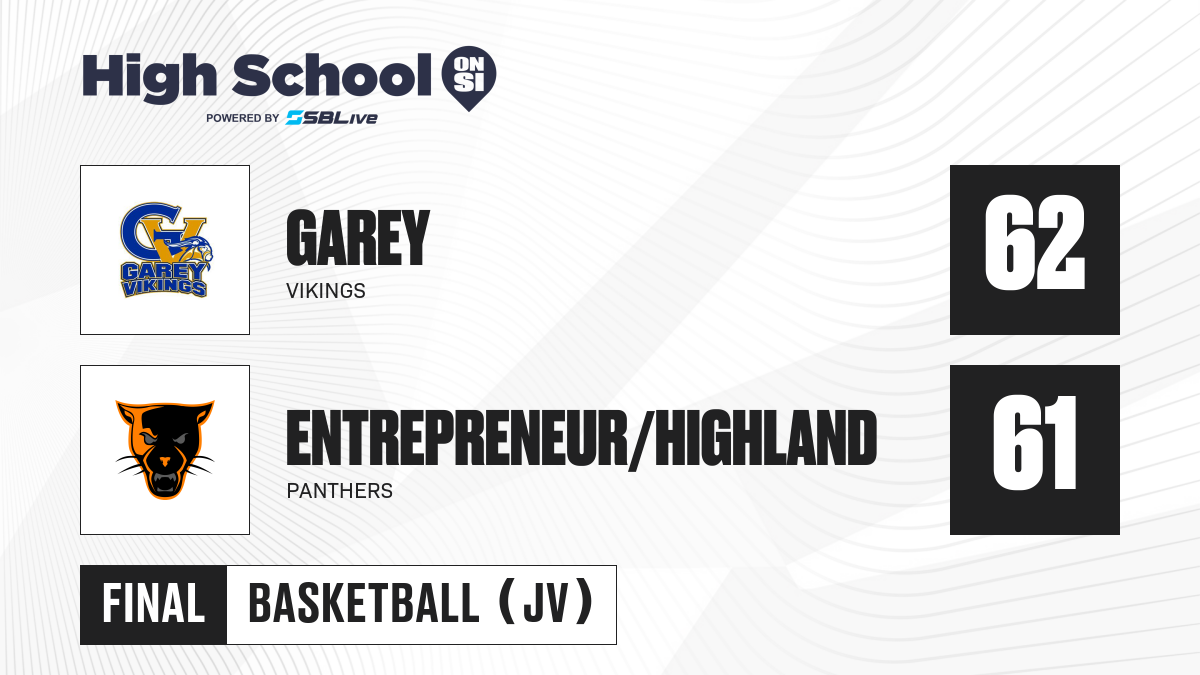 High School ON SI
POWERED BY SBLive

GV
GAREY VIKINGS

GAREY
VIKINGS

62

ENTREPRENEUR/HIGHLAND
PANTHERS

61

FINAL
BASKETBALL (JV)